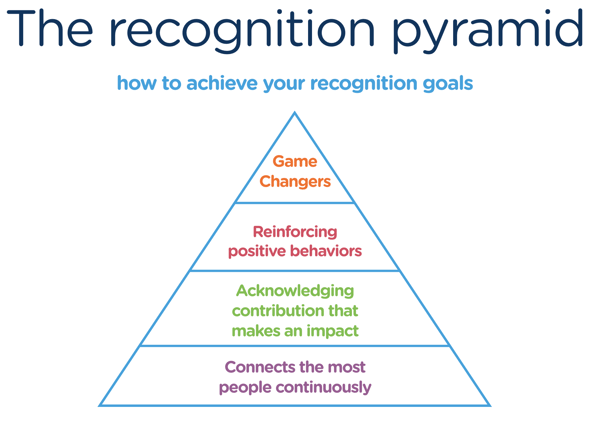 The recognition pyramid

how to achieve your recognition goals

Game Changers

Reinforcing positive behaviors

Acknowledging contribution that makes an impact

Connects the most people continuously